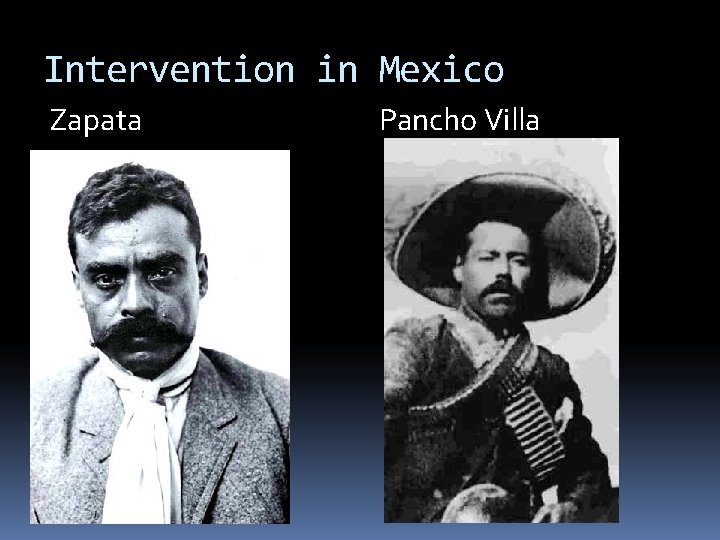 Intervention in Mexico

Zapata

Pancho Villa